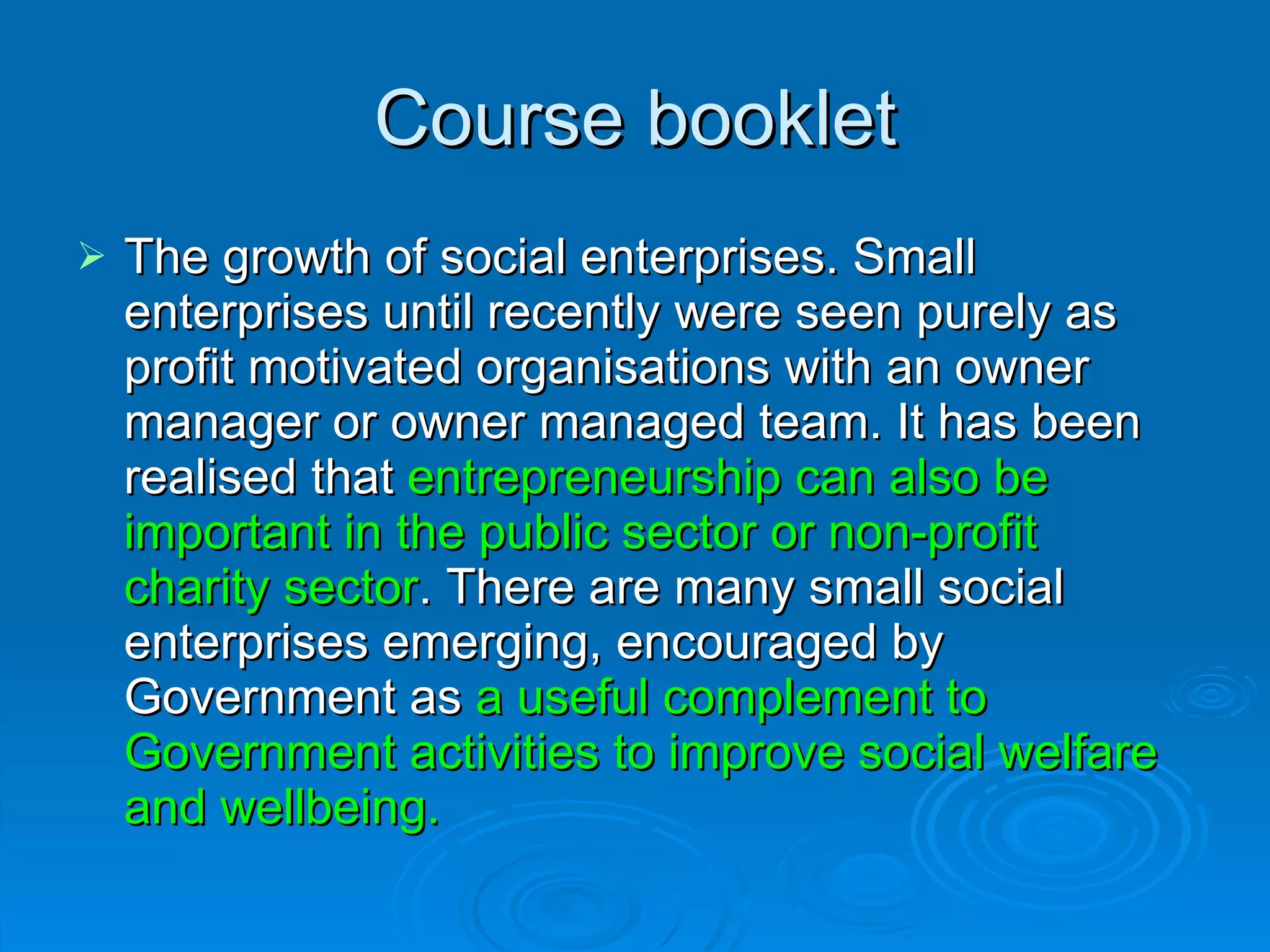 Course booklet

➢ The growth of social enterprises. Small enterprises until recently were seen purely as profit motivated organisations with an owner manager or owner managed team. It has been realised that entrepreneurship can also be important in the public sector or non-profit charity sector. There are many small social enterprises emerging, encouraged by Government as a useful complement to Government activities to improve social welfare and wellbeing.